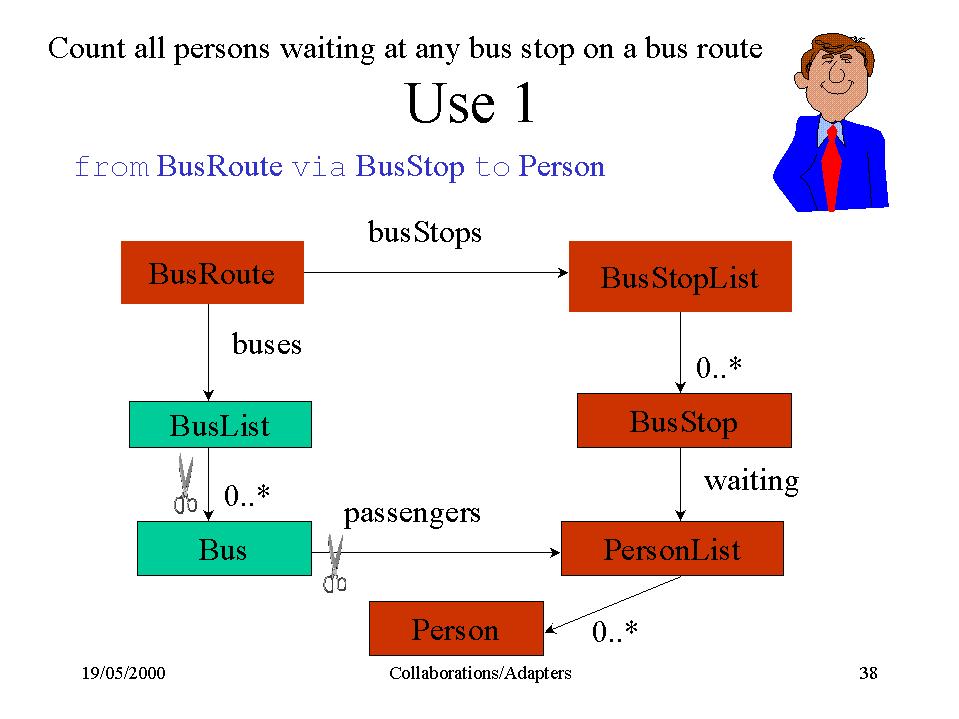 Count all persons waiting at any bus stop on a bus route

Use 1

from BusRoute via BusStop to Person

busStops

BusRoute

BusStopList

buses

0..*

BusList

BusStop

0..*

waiting

passengers

Bus

PersonList

Person

0..*

19/05/2000

Collaborations/Adapters

38